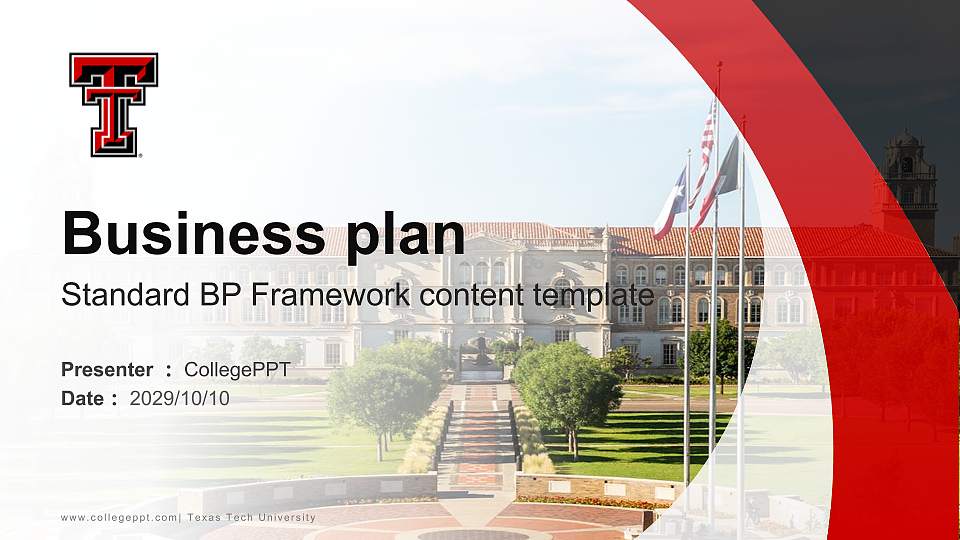 Business plan

Standard BP Framework content template

Presenter ： CollegePPT
Date ： 2029/10/10

www.collegeppt.com| Texas Tech University